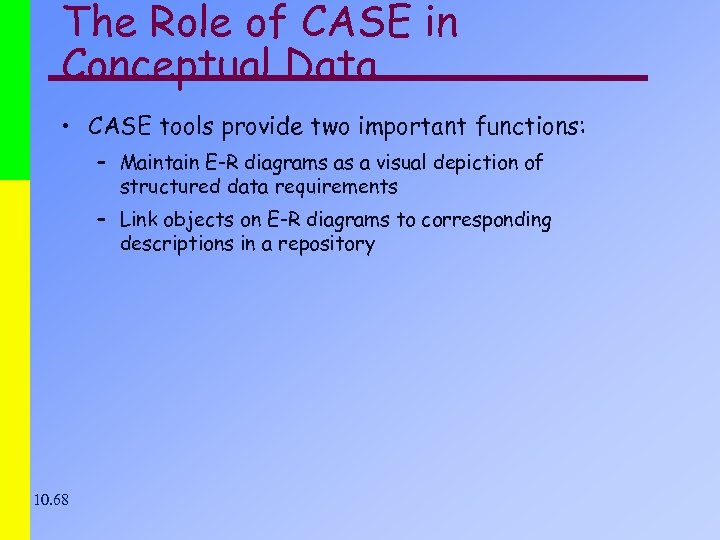 The Role of CASE in Conceptual Data

• CASE tools provide two important functions:

– Maintain E-R diagrams as a visual depiction of structured data requirements

– Link objects on E-R diagrams to corresponding descriptions in a repository

10.68